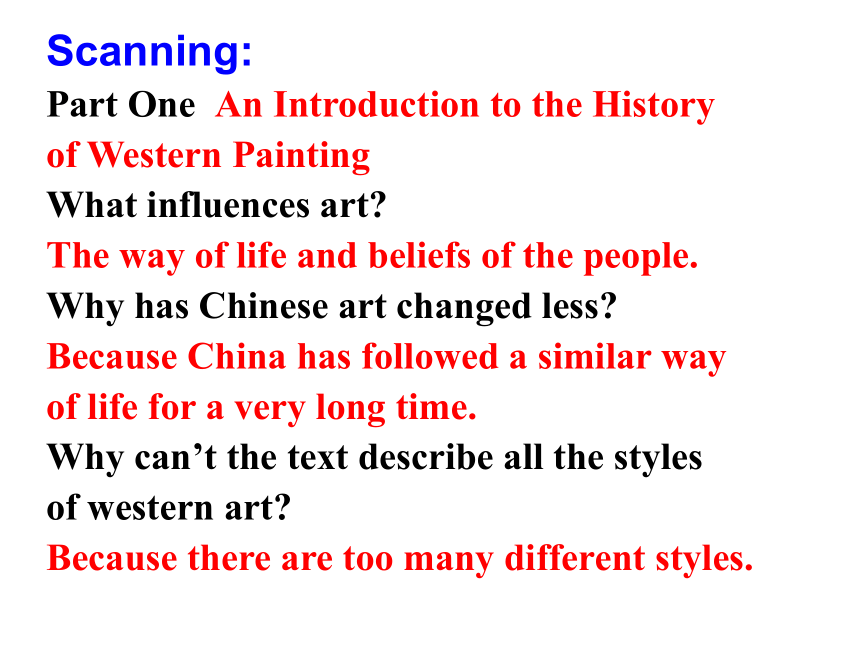 Scanning:
Part One An Introduction to the History of Western Painting
What influences art?
The way of life and beliefs of the people.
Why has Chinese art changed less?
Because China has followed a similar way of life for a very long time.
Why can’t the text describe all the styles of western art?
Because there are too many different styles.